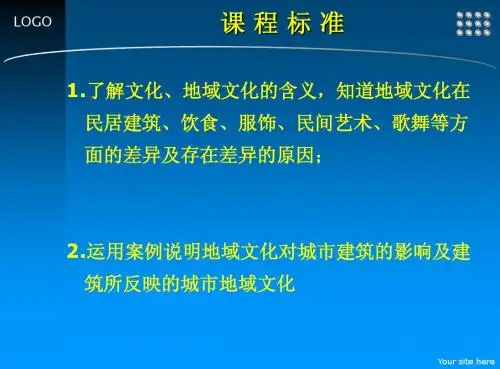 LOGO

课 程 标 准

1.了解文化、地域文化的含义，知道地域文化在民居建筑、饮食、服饰、民间艺术、歌舞等方面的差异及存在差异的原因；

2.运用案例说明地域文化对城市建筑的影响及建筑所反映的城市地域文化

Your site here